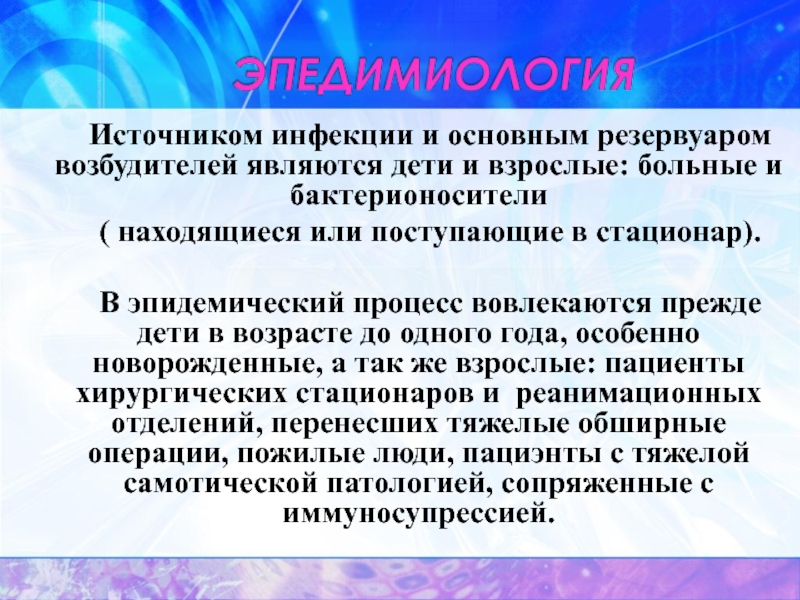 ЭПЕДИМИОЛОГИЯ

Источником инфекции и основным резервуаром возбудителей являются дети и взрослые: больные и бактерионосители

( находящиеся или поступающие в стационар).

В эпидемический процесс вовлекаются прежде дети в возрасте до одного года, особенно новорожденные, а так же взрослые: пациенты хирургических стационаров и реанимационных отделений, перенесших тяжелые обширные операции, пожилые люди, пациэнты с тяжелой самотической патологией, сопряженные с иммуносупрессией.